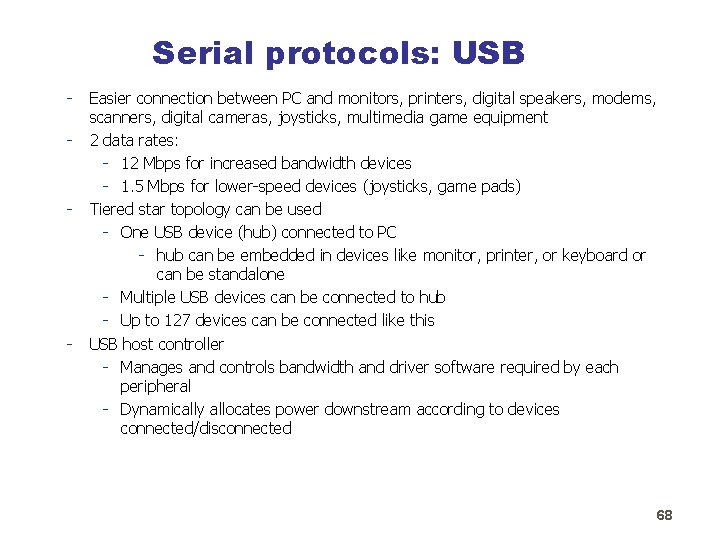 Serial protocols: USB

- Easier connection between PC and monitors, printers, digital speakers, modems, scanners, digital cameras, joysticks, multimedia game equipment
- 2 data rates:
  - 12 Mbps for increased bandwidth devices
  - 1.5 Mbps for lower-speed devices (joysticks, game pads)
- Tiered star topology can be used
  - One USB device (hub) connected to PC
    - hub can be embedded in devices like monitor, printer, or keyboard or can be standalone
  - Multiple USB devices can be connected to hub
  - Up to 127 devices can be connected like this
- USB host controller
  - Manages and controls bandwidth and driver software required by each peripheral
  - Dynamically allocates power downstream according to devices connected/disconnected

68